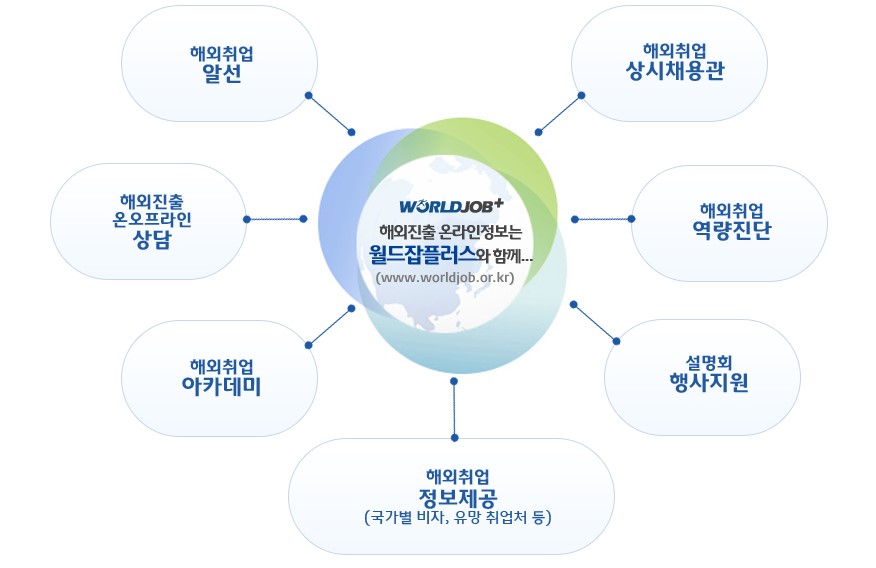 해외취업
알선

해외취업
상시채용관

해외진출
온오프라인
상담

WORLDJOB+
해외진출 온라인정보는
월드잡플러스와 함께...
(www.worldjob.or.kr)

해외취업
역량진단

해외취업
아카데미

설명회
행사지원

해외취업
정보제공
(국가별 비자, 유망 취업처 등)